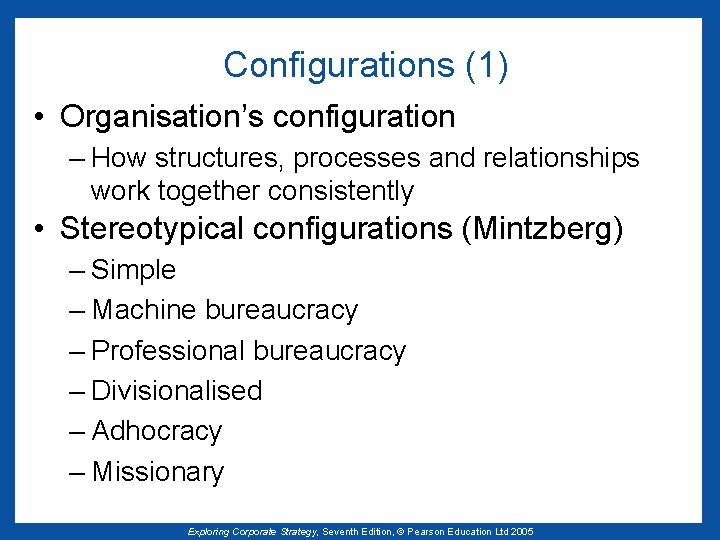 Configurations (1)

• Organisation's configuration
– How structures, processes and relationships work together consistently

• Stereotypical configurations (Mintzberg)
– Simple
– Machine bureaucracy
– Professional bureaucracy
– Divisionalised
– Adhocracy
– Missionary

Exploring Corporate Strategy, Seventh Edition, © Pearson Education Ltd 2005